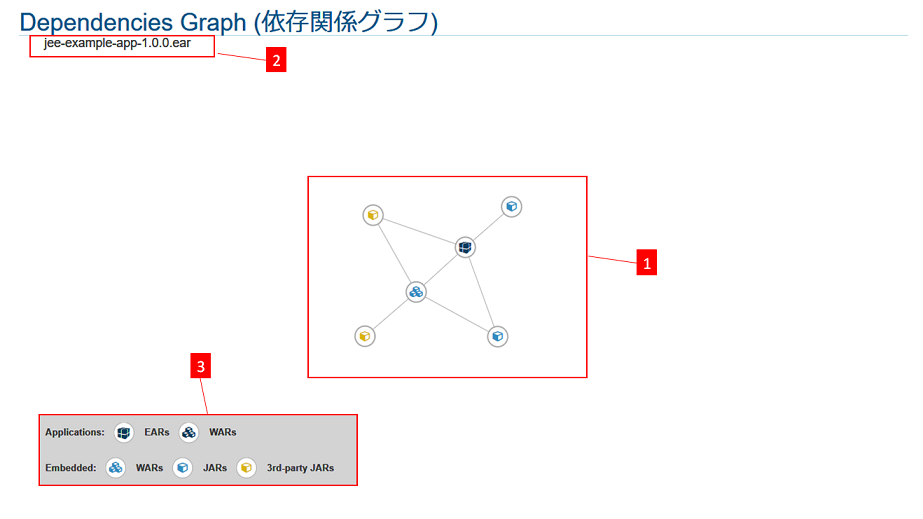 Dependencies Graph (依存関係グラフ)

jee-example-app-1.0.0.ear

2

1

3

Applications: EARs WARs

Embedded: WARs JARs 3rd-party JARs